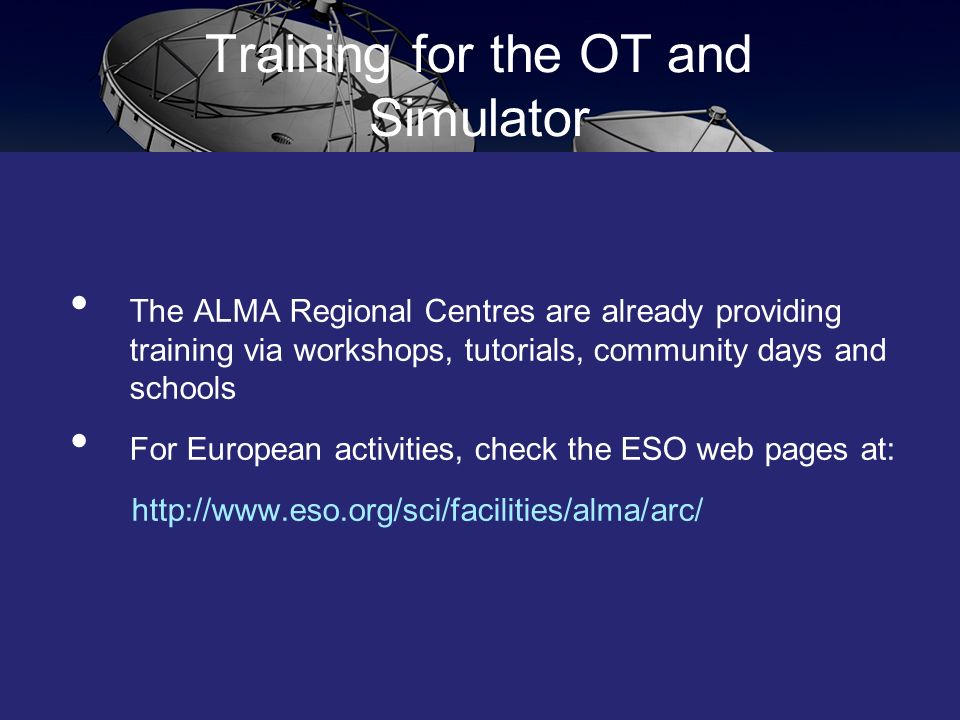 Training for the OT and Simulator

• The ALMA Regional Centres are already providing training via workshops, tutorials, community days and schools

• For European activities, check the ESO web pages at:

http://www.eso.org/sci/facilities/alma/arc/